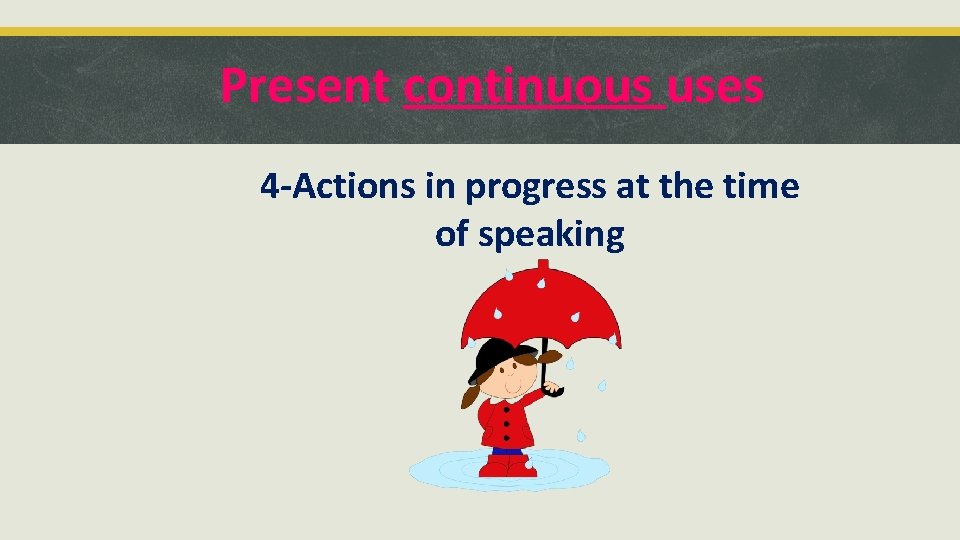 Present continuous uses

4-Actions in progress at the time of speaking